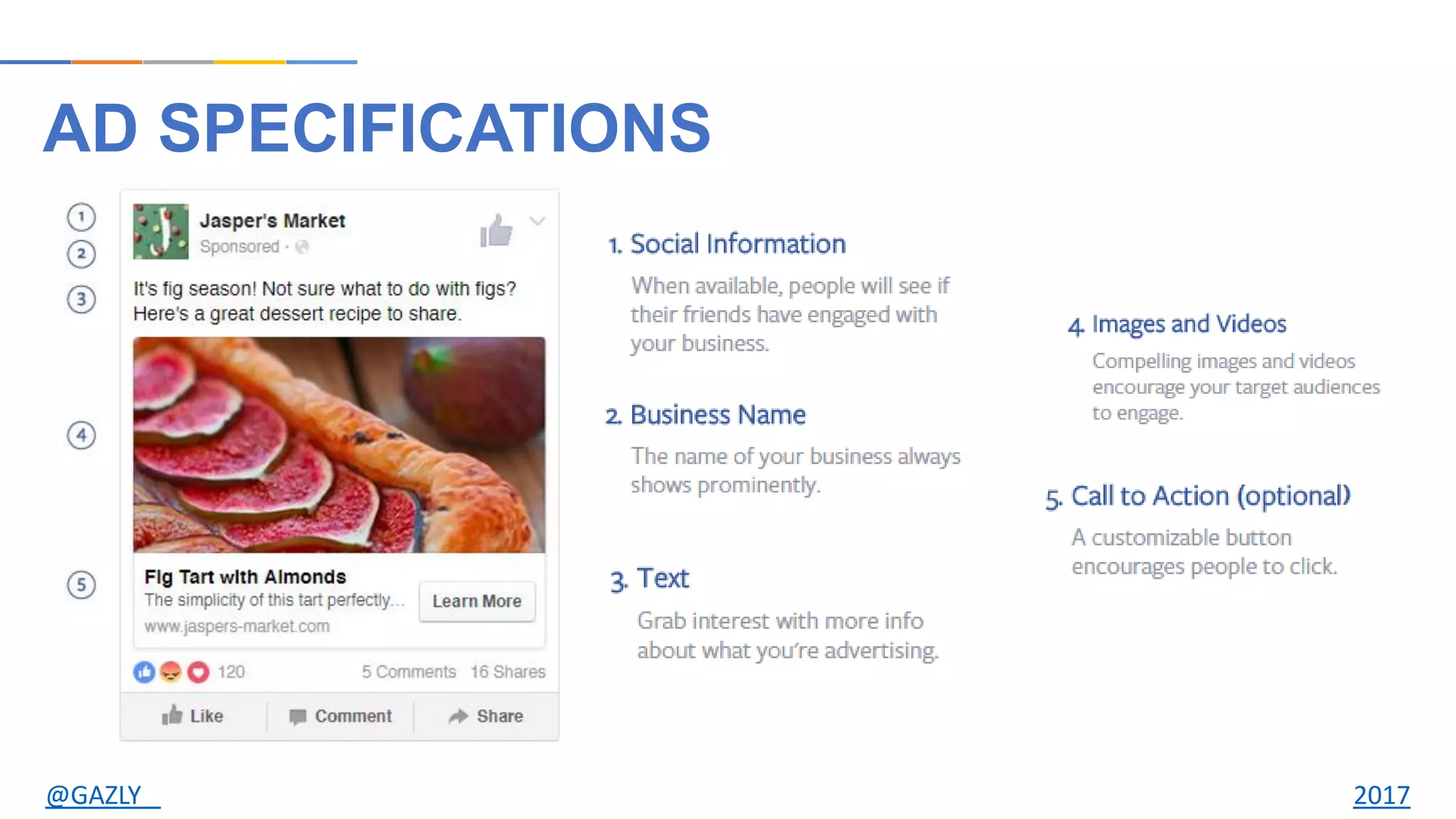 AD SPECIFICATIONS

1
2
3
4
5

Jasper's Market
Sponsored ·

It's fig season! Not sure what to do with figs? Here's a great dessert recipe to share.

Fig Tart with Almonds
The simplicity of this tart perfectly...
www.jaspers-market.com

Learn More

120 5 Comments 16 Shares

Like Comment Share

1. Social Information
When available, people will see if their friends have engaged with your business.

2. Business Name
The name of your business always shows prominently.

3. Text
Grab interest with more info about what you're advertising.

4. Images and Videos
Compelling images and videos encourage your target audiences to engage.

5. Call to Action (optional)
A customizable button encourages people to click.

@GAZLY

2017